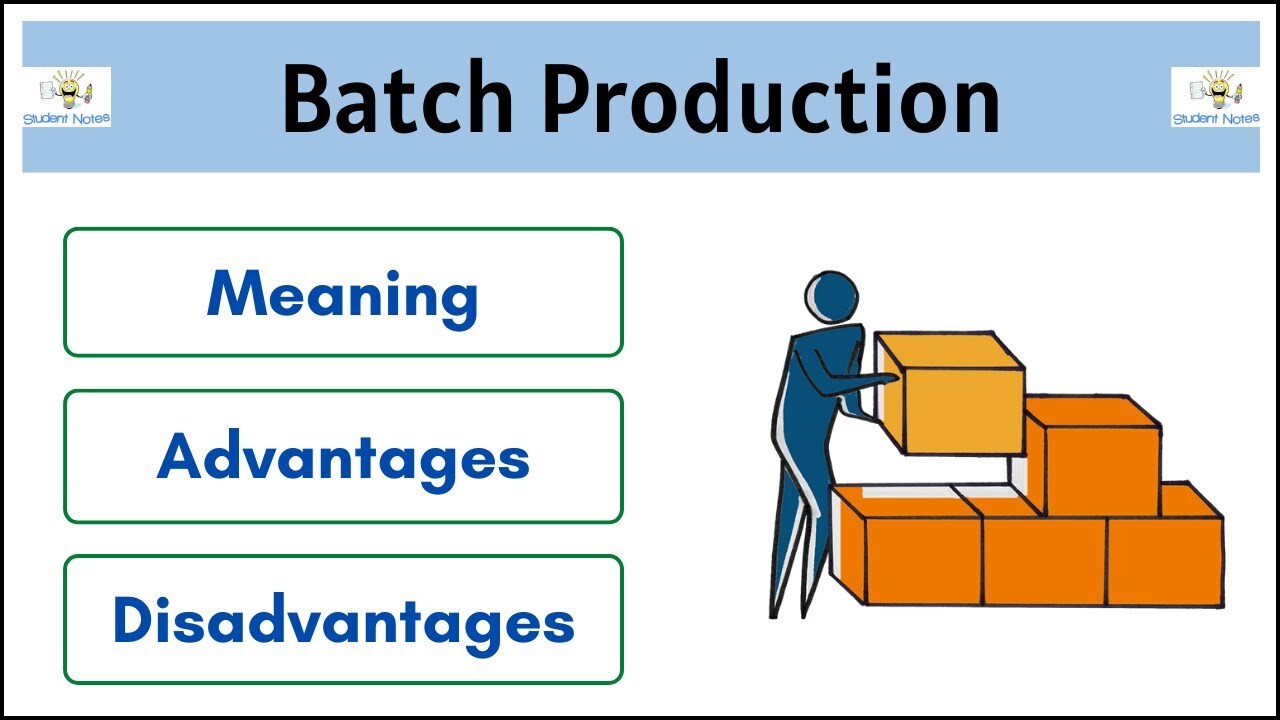 Student Notes

Batch Production

Student Notes

Meaning

Advantages

Disadvantages